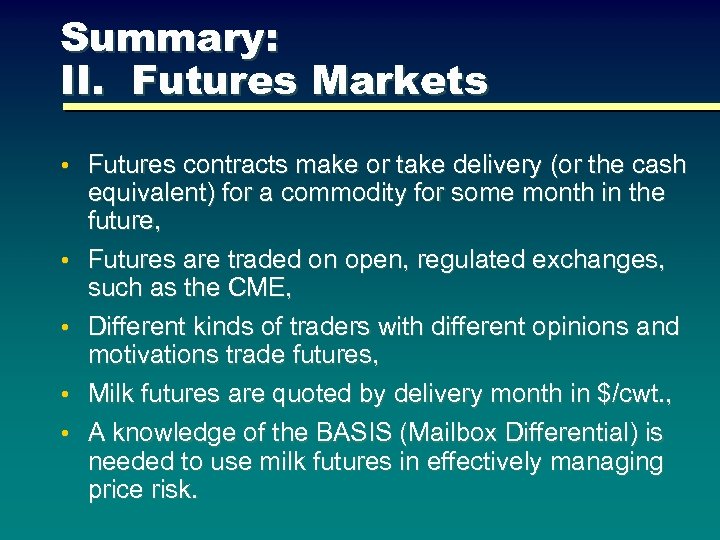 Summary:
II. Futures Markets

• Futures contracts make or take delivery (or the cash equivalent) for a commodity for some month in the future,

• Futures are traded on open, regulated exchanges, such as the CME,

• Different kinds of traders with different opinions and motivations trade futures,

• Milk futures are quoted by delivery month in \$/cwt.,

• A knowledge of the BASIS (Mailbox Differential) is needed to use milk futures in effectively managing price risk.